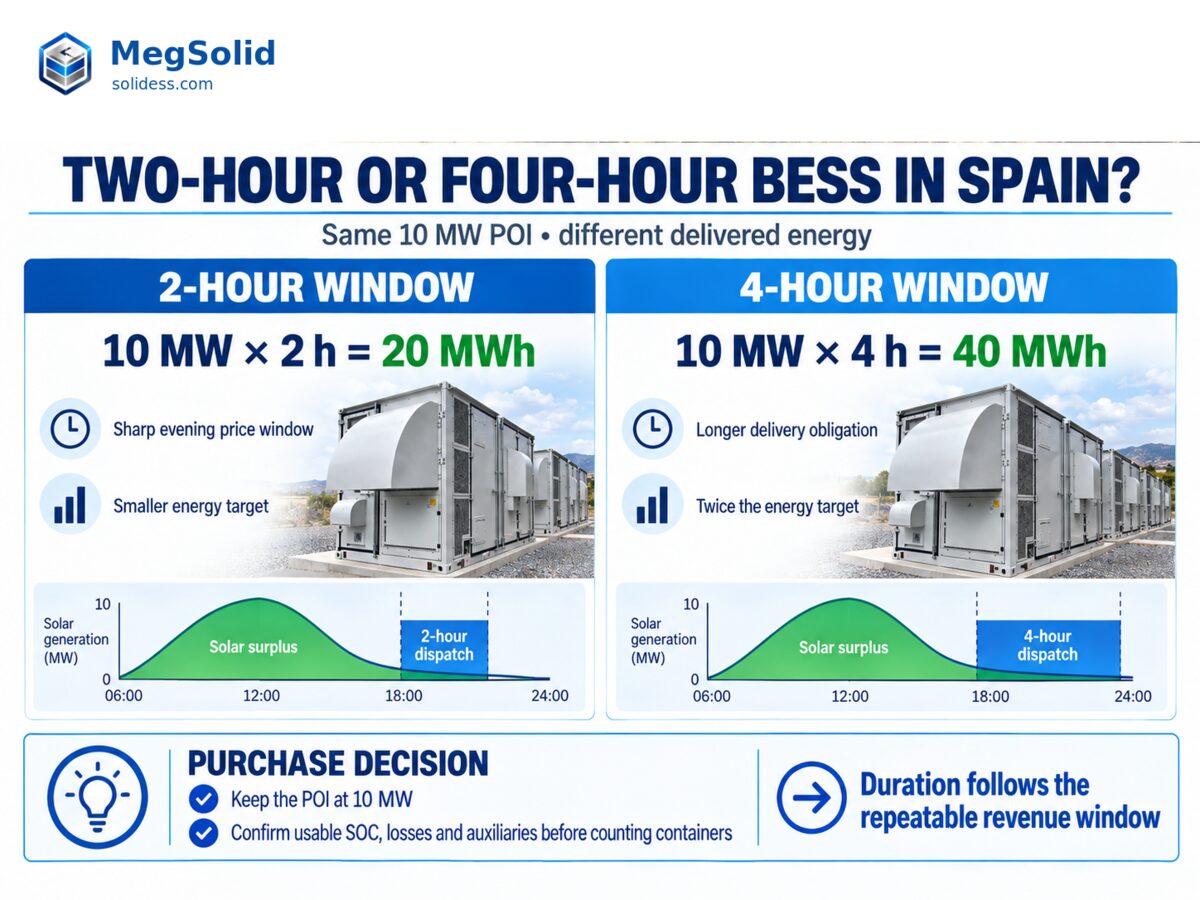 MegSolid
solidess.com

TWO-HOUR OR FOUR-HOUR BESS IN SPAIN?

Same 10 MW POI • different delivered energy

2-HOUR WINDOW

10 MW × 2 h = 20 MWh

Sharp evening price window

Smaller energy target

Solar generation (MW)
10
0
Solar surplus
2-hour dispatch
06:00
12:00
18:00
24:00

4-HOUR WINDOW

10 MW × 4 h = 40 MWh

Longer delivery obligation

Twice the energy target

Solar generation (MW)
10
0
Solar surplus
4-hour dispatch
06:00
12:00
18:00
24:00

PURCHASE DECISION

Keep the POI at 10 MW

Confirm usable SOC, losses and auxiliaries before counting containers

Duration follows the repeatable revenue window